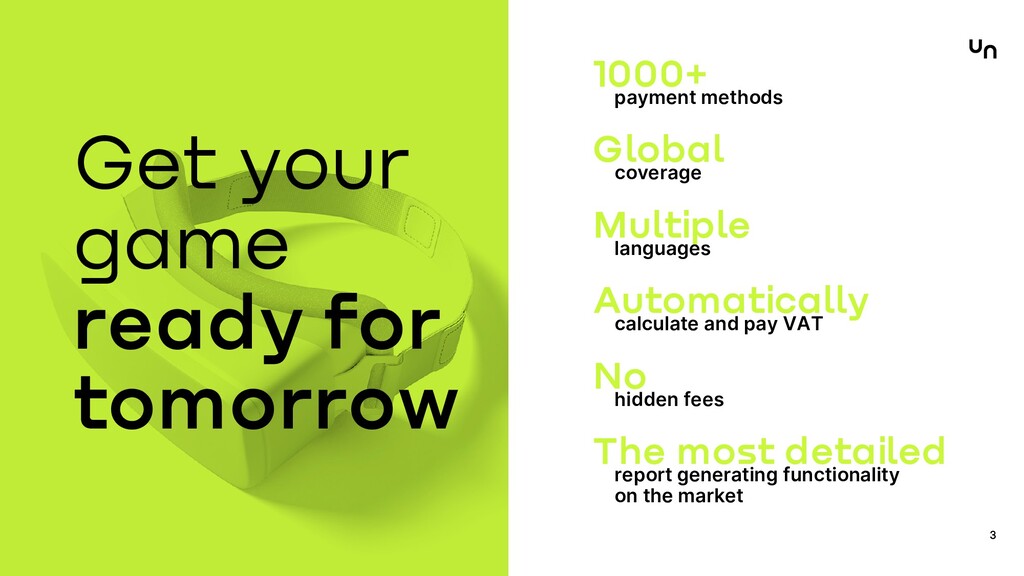 Get your game ready for tomorrow

un

1000+
payment methods

Global
coverage

Multiple
languages

Automatically
calculate and pay VAT

No
hidden fees

The most detailed
report generating functionality on the market

3